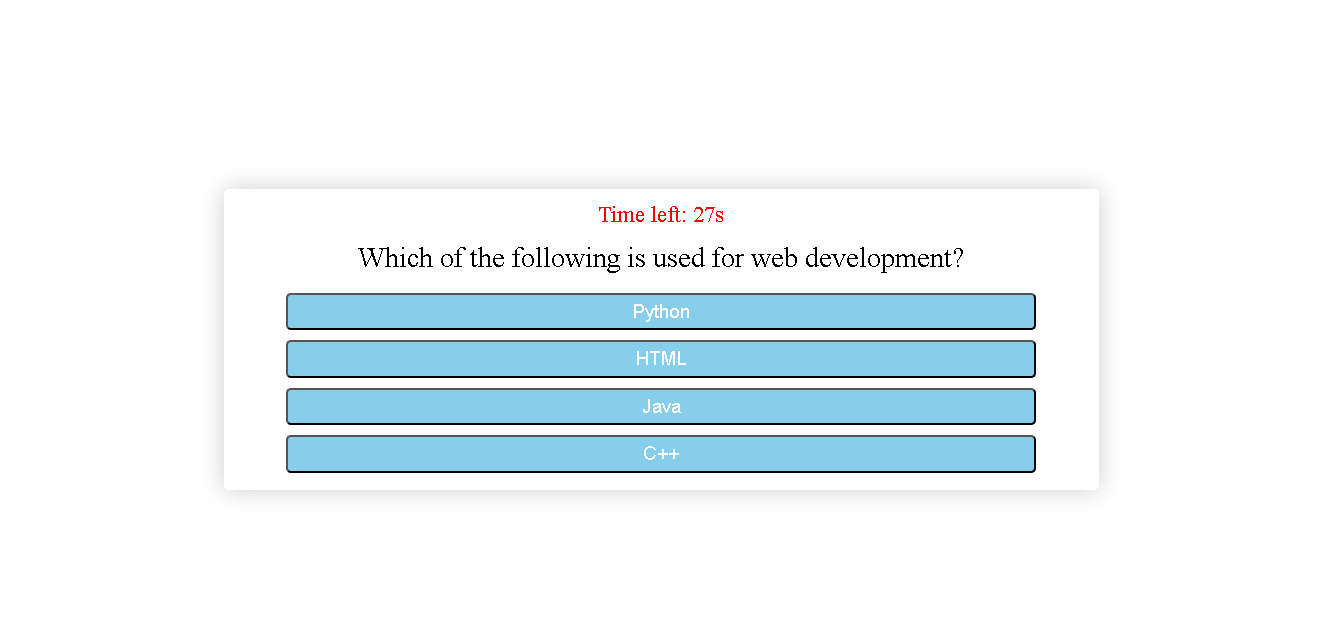 Time left: 27s

Which of the following is used for web development?

Python

HTML

Java

C++